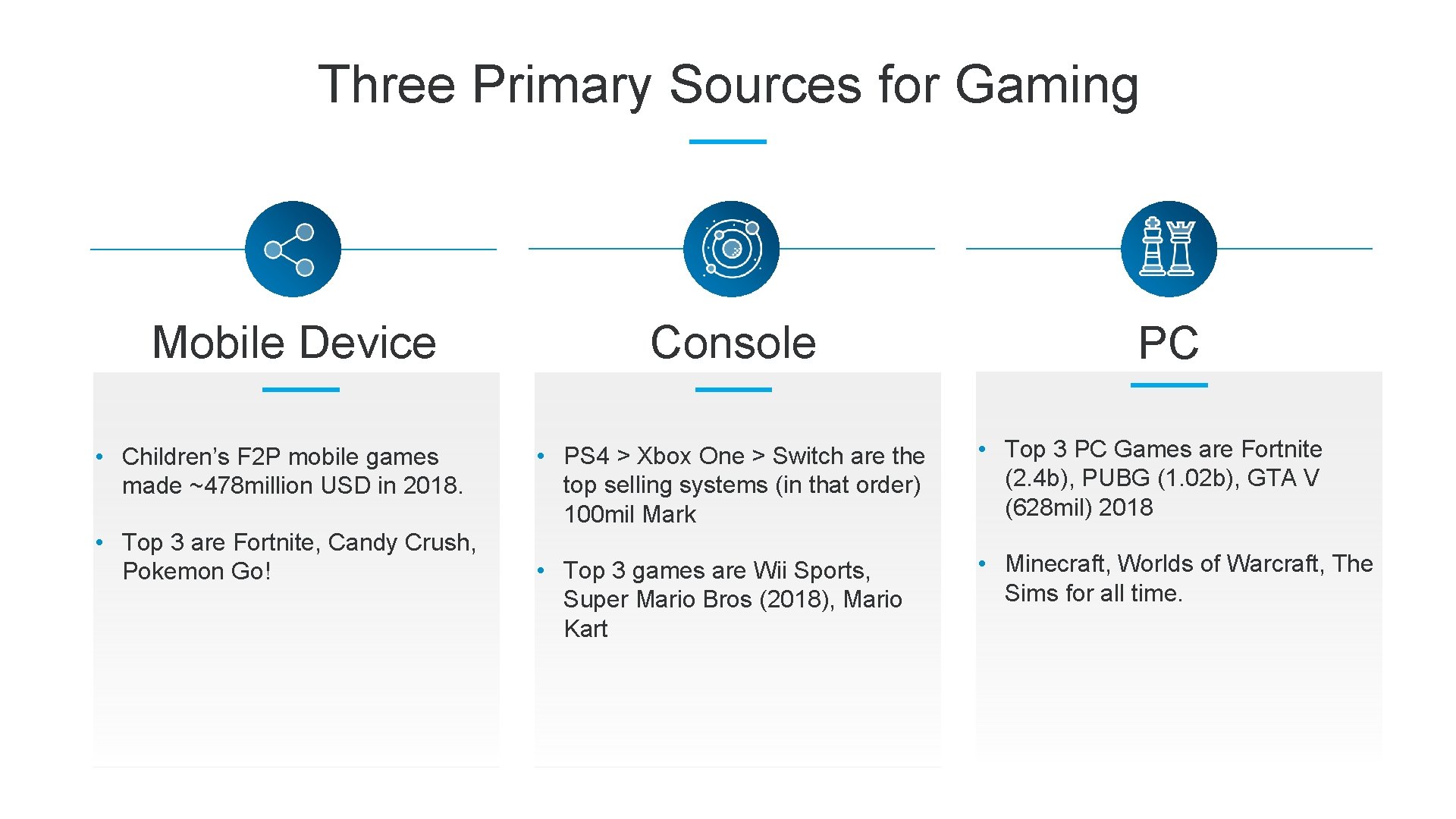 Three Primary Sources for Gaming

Mobile Device

• Children's F2P mobile games made ~478million USD in 2018.

• Top 3 are Fortnite, Candy Crush, Pokemon Go!

Console

• PS4 > Xbox One > Switch are the top selling systems (in that order) 100mil Mark

• Top 3 games are Wii Sports, Super Mario Bros (2018), Mario Kart

PC

• Top 3 PC Games are Fortnite (2.4b), PUBG (1.02b), GTA V (628mil) 2018

• Minecraft, Worlds of Warcraft, The Sims for all time.